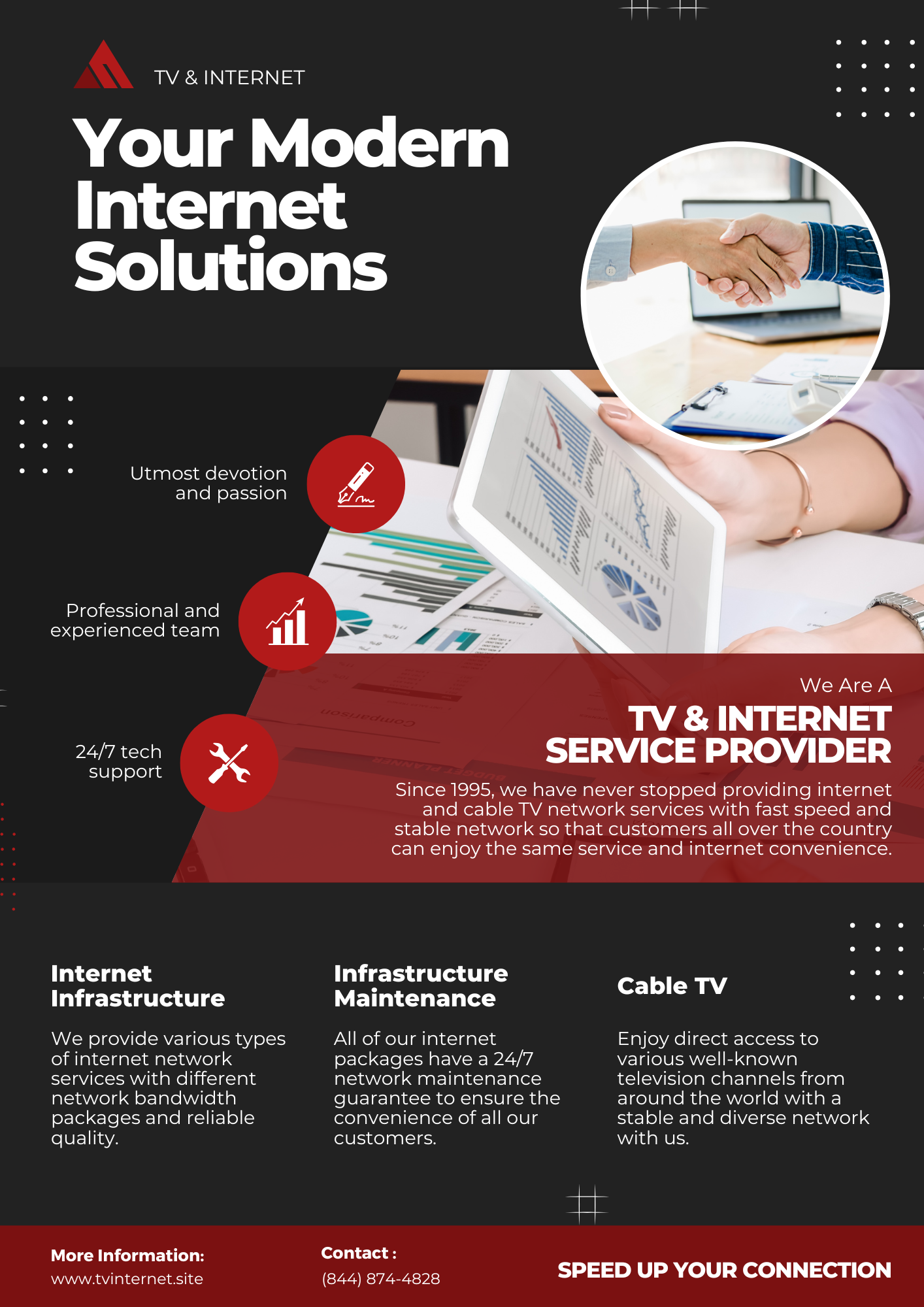 TV & INTERNET

Your Modern Internet Solutions

Utmost devotion and passion

Professional and experienced team

24/7 tech support

We Are A

TV & INTERNET SERVICE PROVIDER

Since 1995, we have never stopped providing internet and cable TV network services with fast speed and stable network so that customers all over the country can enjoy the same service and internet convenience.

Internet Infrastructure

We provide various types of internet network services with different network bandwidth packages and reliable quality.

Infrastructure Maintenance

All of our internet packages have a 24/7 network maintenance guarantee to ensure the convenience of all our customers.

Cable TV

Enjoy direct access to various well-known television channels from around the world with a stable and diverse network with us.

More Information:
www.tvinternet.site

Contact :
(844) 874-4828

SPEED UP YOUR CONNECTION